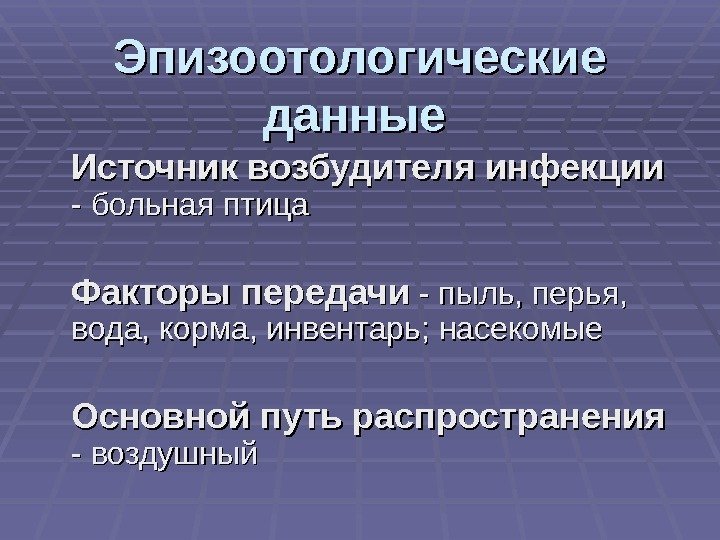 Эпизоотологические данные

Источник возбудителя инфекции - больная птица

Факторы передачи - пыль, перья, вода, корма, инвентарь; насекомые

Основной путь распространения - воздушный